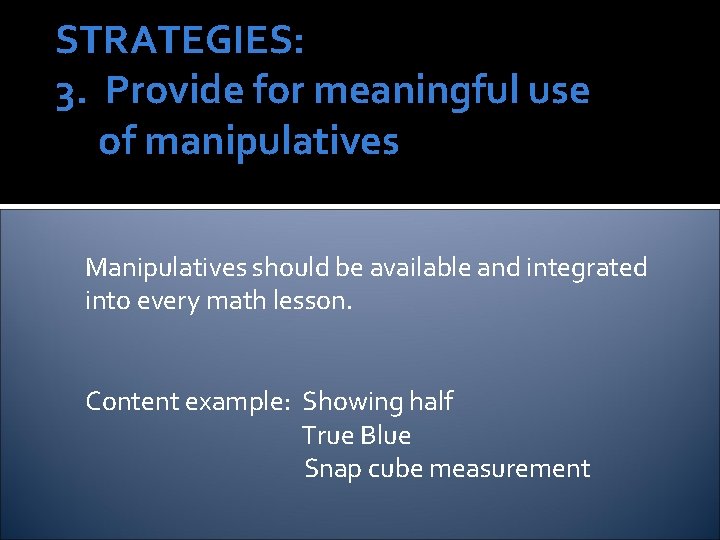 STRATEGIES:
3. Provide for meaningful use of manipulatives

Manipulatives should be available and integrated into every math lesson.

Content example: Showing half
True Blue
Snap cube measurement